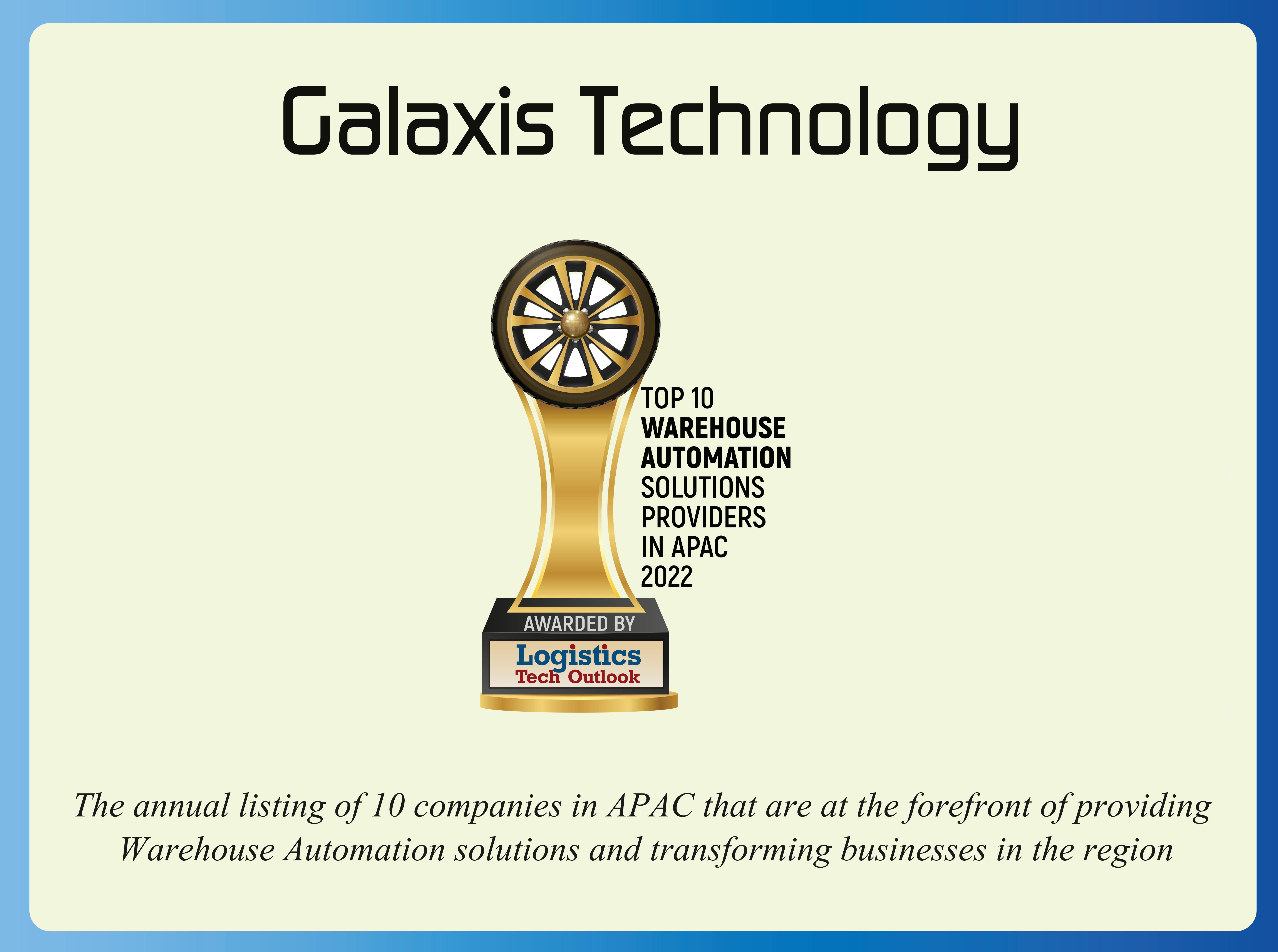 Galaxis Technology

TOP 10
WAREHOUSE
AUTOMATION
SOLUTIONS
PROVIDERS
IN APAC
2022

AWARDED BY
Logistics
Tech Outlook

The annual listing of 10 companies in APAC that are at the forefront of providing Warehouse Automation solutions and transforming businesses in the region